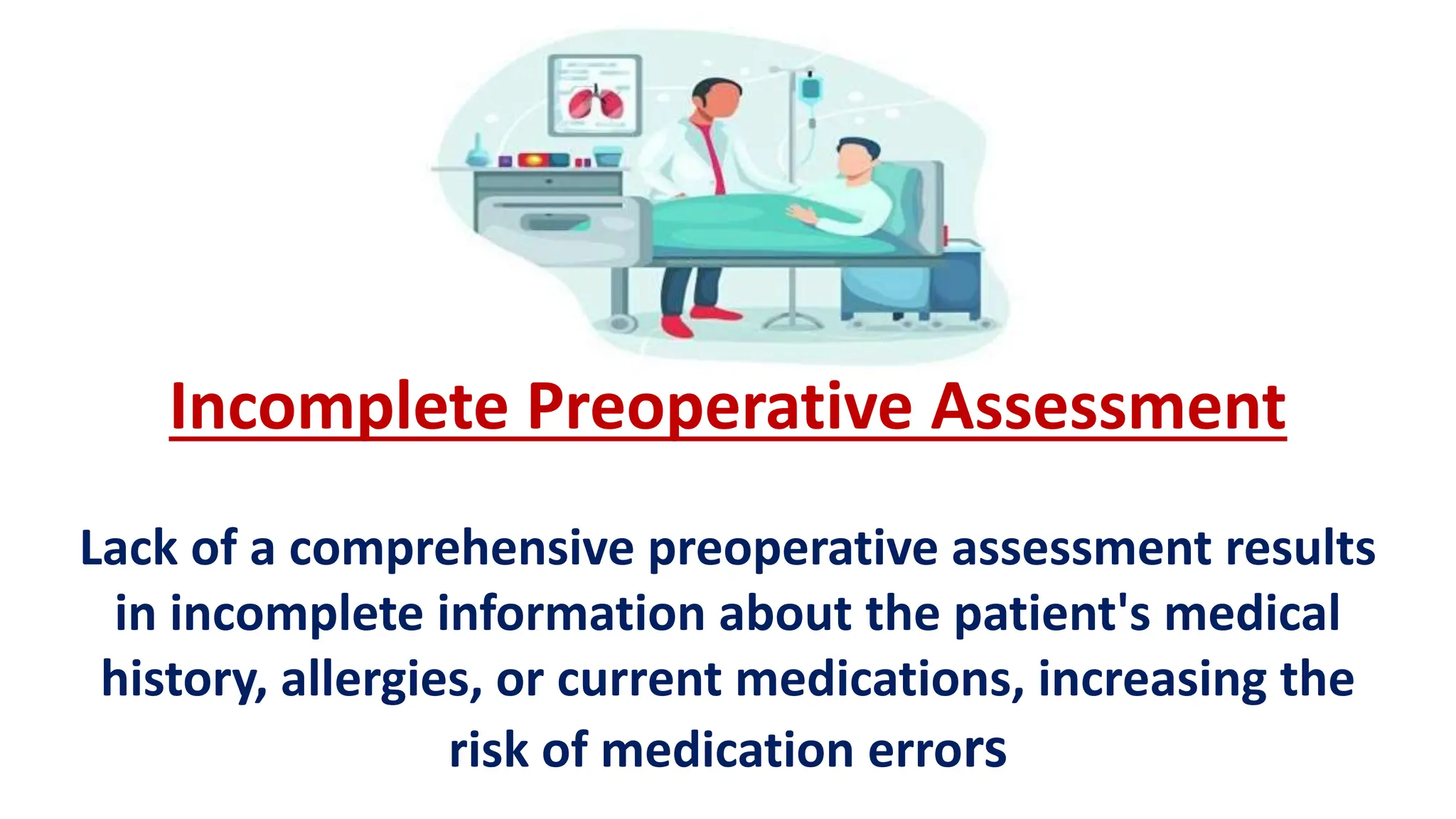 Incomplete Preoperative Assessment

Lack of a comprehensive preoperative assessment results in incomplete information about the patient's medical history, allergies, or current medications, increasing the risk of medication errors